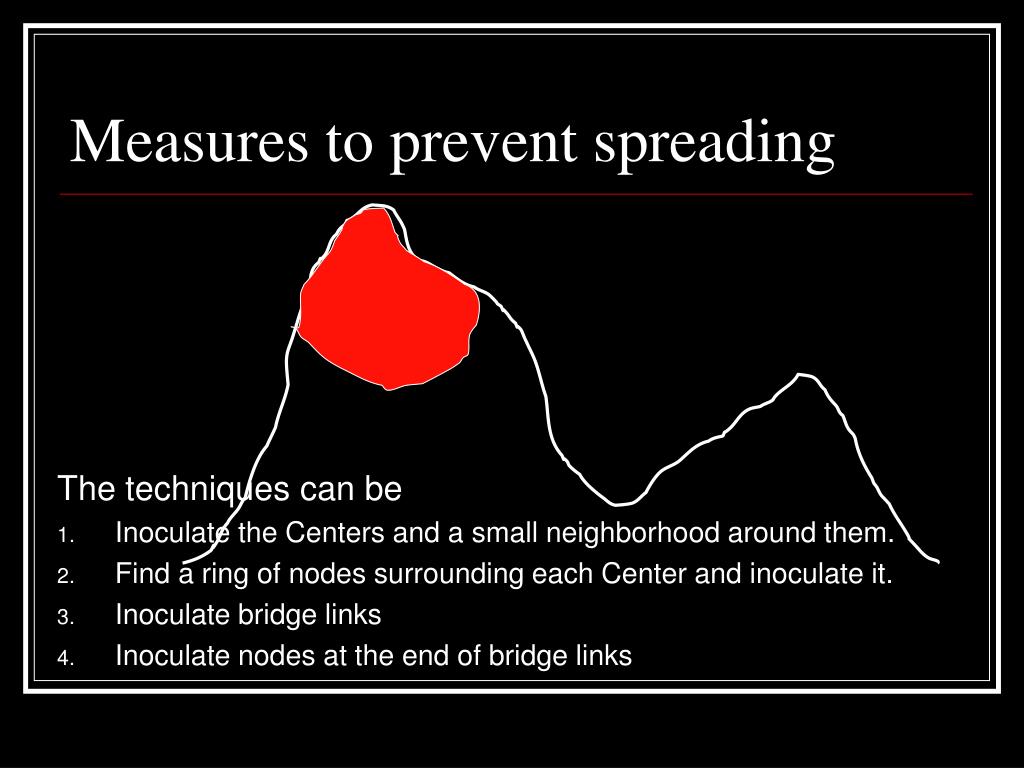 Measures to prevent spreading

The techniques can be
1. Inoculate the Centers and a small neighborhood around them.
2. Find a ring of nodes surrounding each Center and inoculate it.
3. Inoculate bridge links
4. Inoculate nodes at the end of bridge links